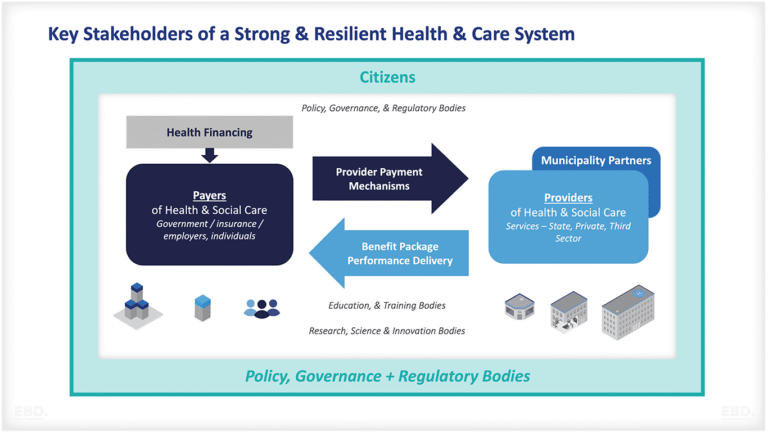 Key Stakeholders of a Strong & Resilient Health & Care System

Citizens

Policy, Governance, & Regulatory Bodies

Health Financing

Payers
of Health & Social Care
Government / insurance / employers, individuals

Provider Payment Mechanisms

Benefit Package Performance Delivery

Municipality Partners

Providers
of Health & Social Care
Services – State, Private, Third Sector

Education, & Training Bodies

Research, Science & Innovation Bodies

Policy, Governance + Regulatory Bodies

EBD.

EBD.